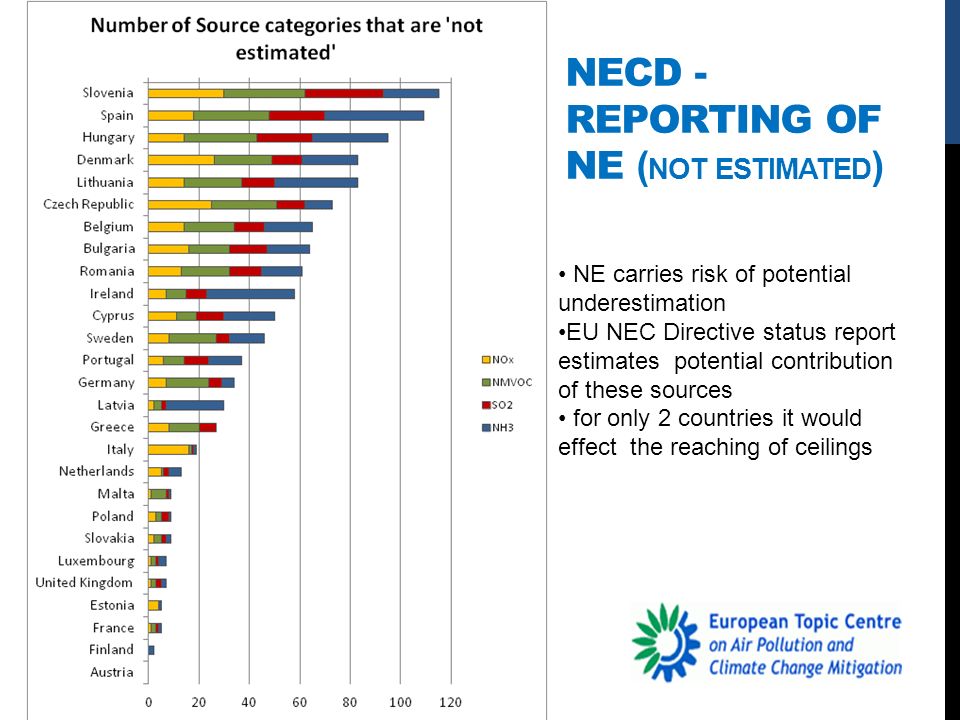 Number of Source categories that are 'not estimated'

Slovenia
Spain
Hungary
Denmark
Lithuania
Czech Republic
Belgium
Bulgaria
Romania
Ireland
Cyprus
Sweden
Portugal
Germany
Latvia
Greece
Italy
Netherlands
Malta
Poland
Slovakia
Luxembourg
United Kingdom
Estonia
France
Finland
Austria

0 20 40 60 80 100 120

NOx
NMVOC
SO2
NH3

NECD - REPORTING OF NE (NOT ESTIMATED)

• NE carries risk of potential underestimation
•EU NEC Directive status report estimates potential contribution of these sources
• for only 2 countries it would effect the reaching of ceilings

European Topic Centre on Air Pollution and Climate Change Mitigation